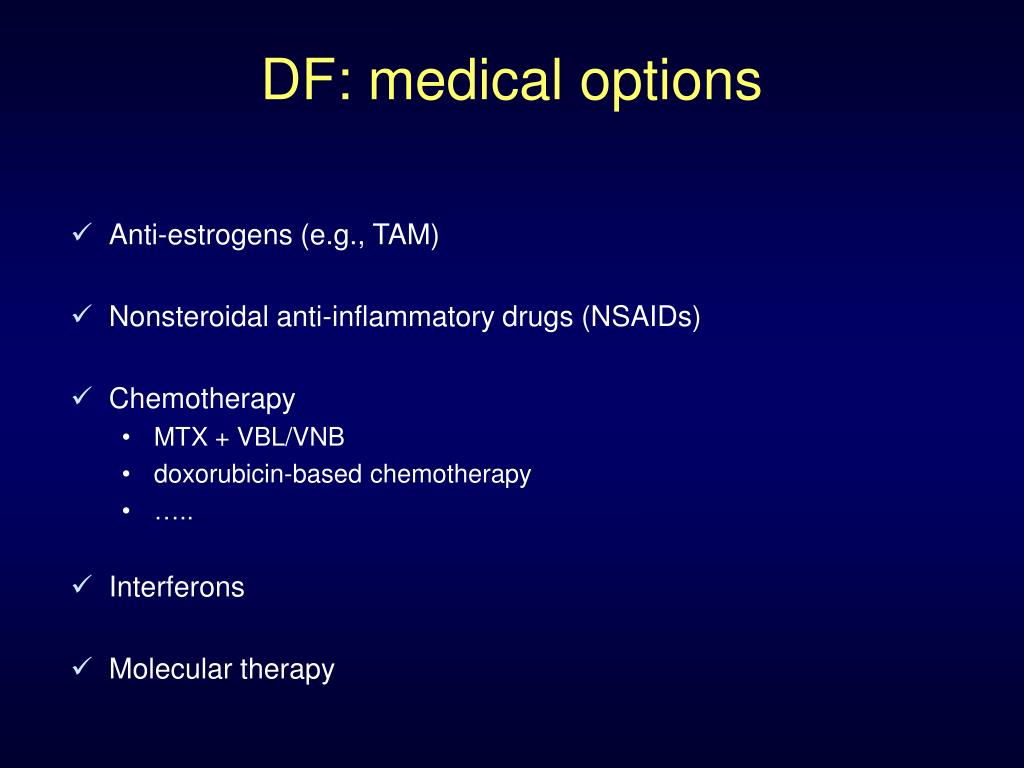 DF: medical options

✓ Anti-estrogens (e.g., TAM)

✓ Nonsteroidal anti-inflammatory drugs (NSAIDs)

✓ Chemotherapy
• MTX + VBL/VNB
• doxorubicin-based chemotherapy
• …..

✓ Interferons

✓ Molecular therapy